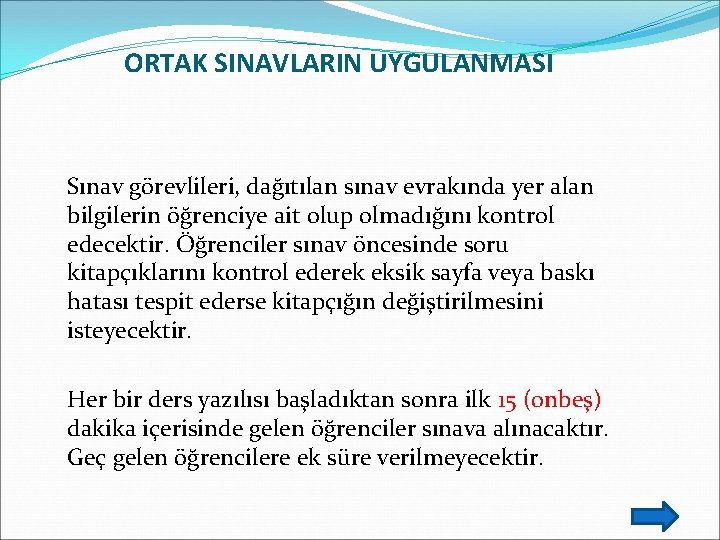 ORTAK SINAVLARIN UYGULANMASI

Sınav görevlileri, dağıtılan sınav evrakında yer alan bilgilerin öğrenciye ait olup olmadığını kontrol edecektir. Öğrenciler sınav öncesinde soru kitapçıklarını kontrol ederek eksik sayfa veya baskı hatası tespit ederse kitapçığın değiştirilmesini isteyecektir.

Her bir ders yazılısı başladıktan sonra ilk 15 (onbeş) dakika içerisinde gelen öğrenciler sınava alınacaktır. Geç gelen öğrencilere ek süre verilmeyecektir.